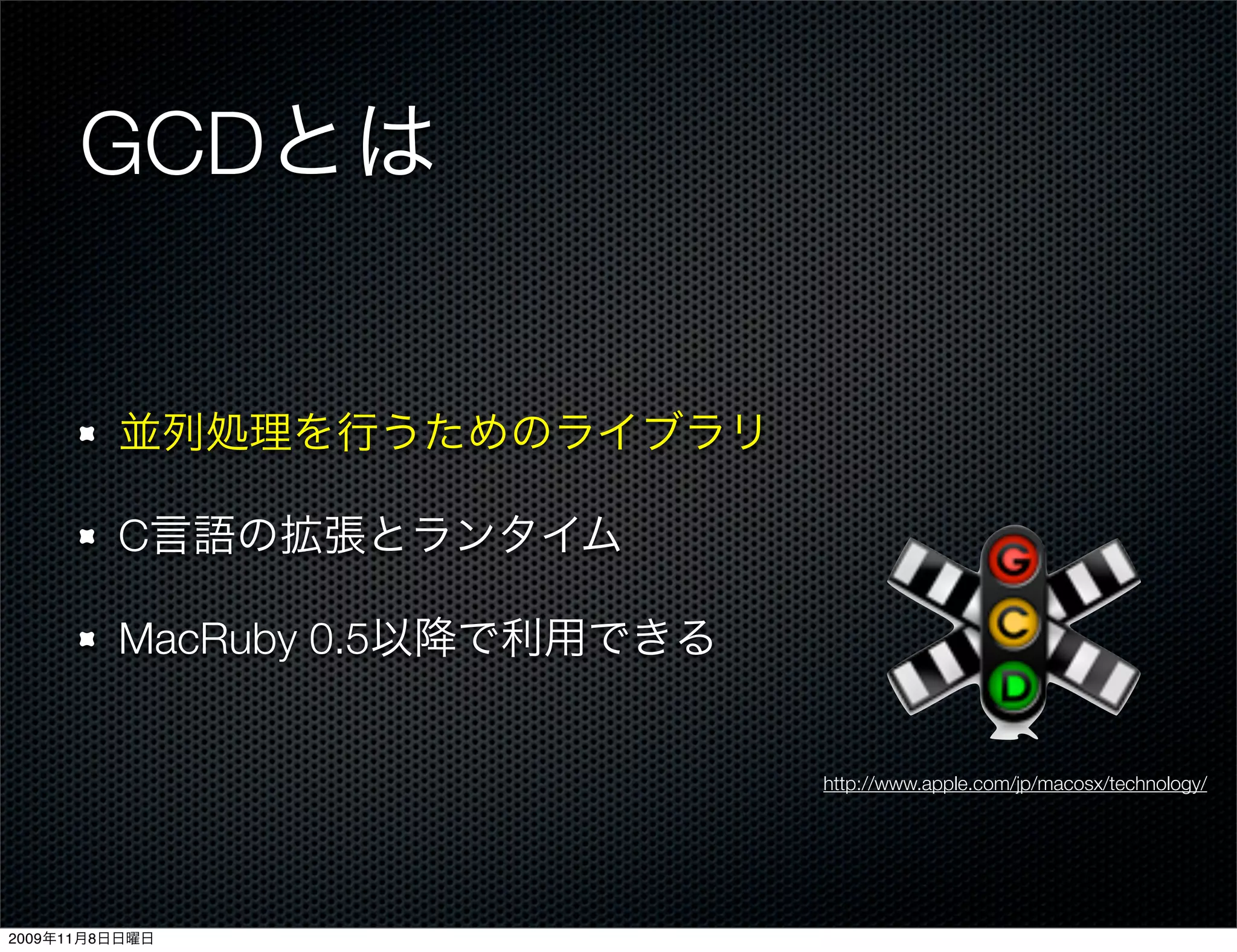 GCDとは

並列処理を行うためのライブラリ

C言語の拡張とランタイム

MacRuby 0.5以降で利用できる

G
C
D

http://www.apple.com/jp/macosx/technology/

2009年11月8日日曜日